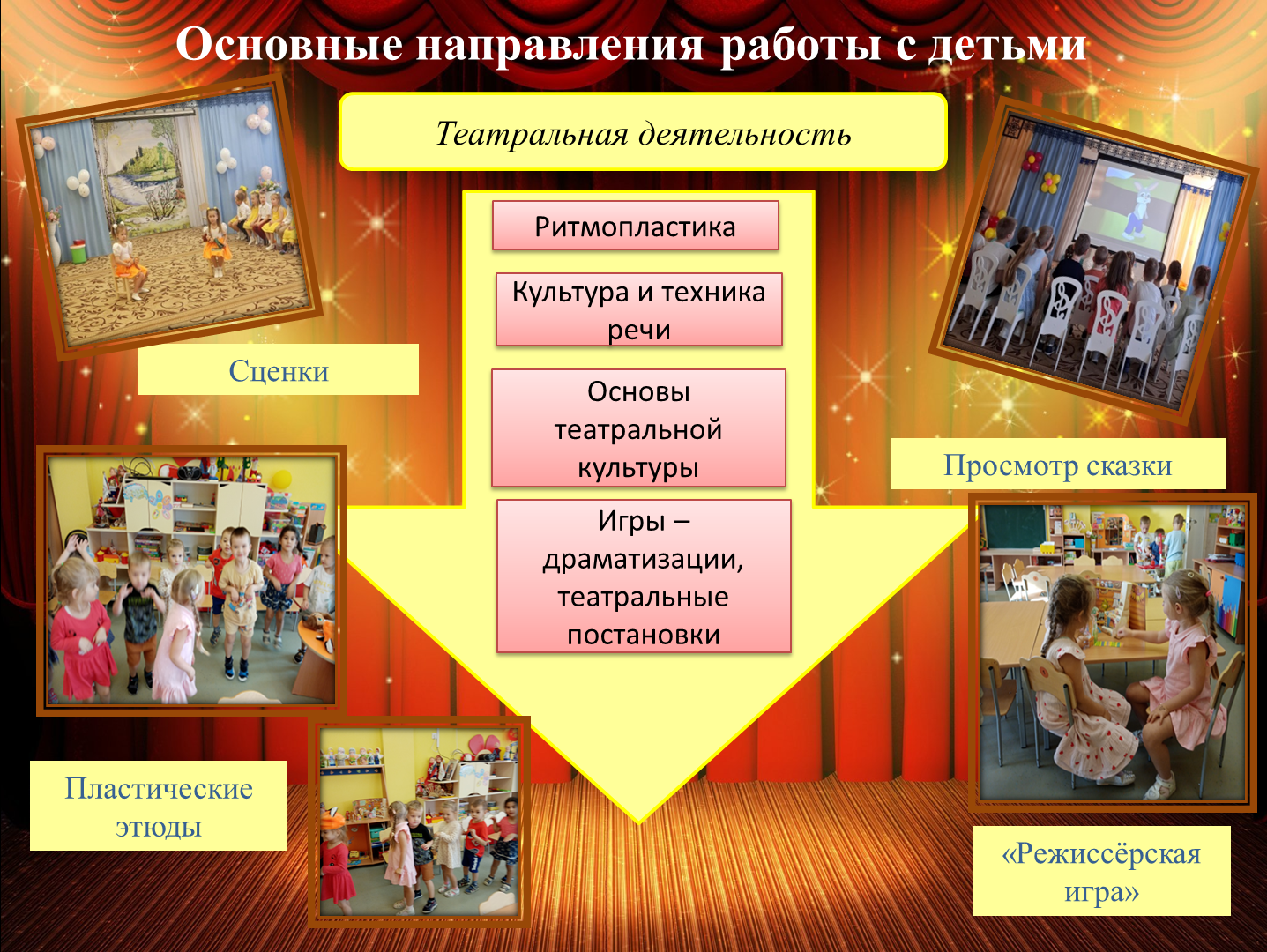 Основные направления работы с детьми

Театральная деятельность

Ритмопластика

Культура и техника речи

Основы театральной культуры

Игры – драматизации, театральные постановки

Сценки

Просмотр сказки

Пластические этюды

«Режиссёрская игра»